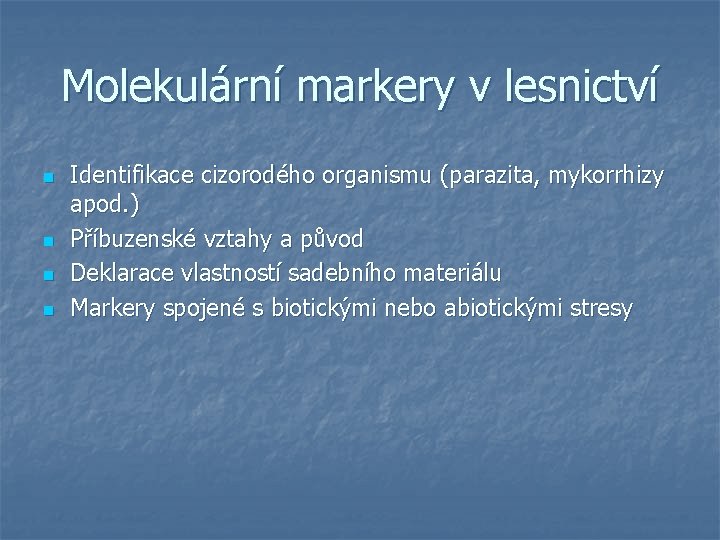 Molekulární markery v lesnictví

- Identifikace cizorodého organismu (parazita, mykorrhizy apod.)
- Příbuzenské vztahy a původ
- Deklarace vlastností sadebního materiálu
- Markery spojené s biotickými nebo abiotickými stresy